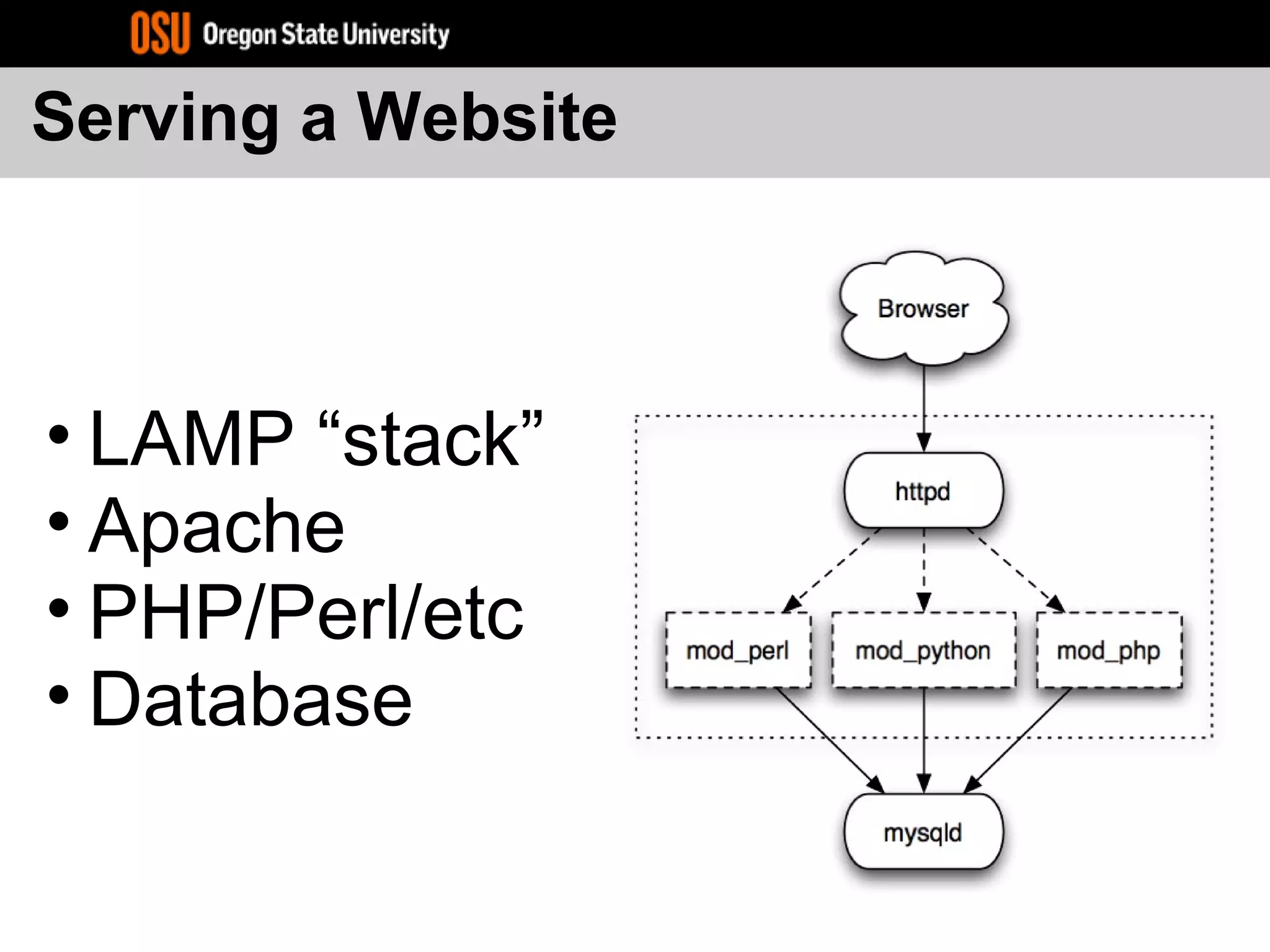 OSU Oregon State University

Serving a Website

• LAMP “stack”
• Apache
• PHP/Perl/etc
• Database

Browser

httpd

mod_perl

mod_python

mod_php

mysqld